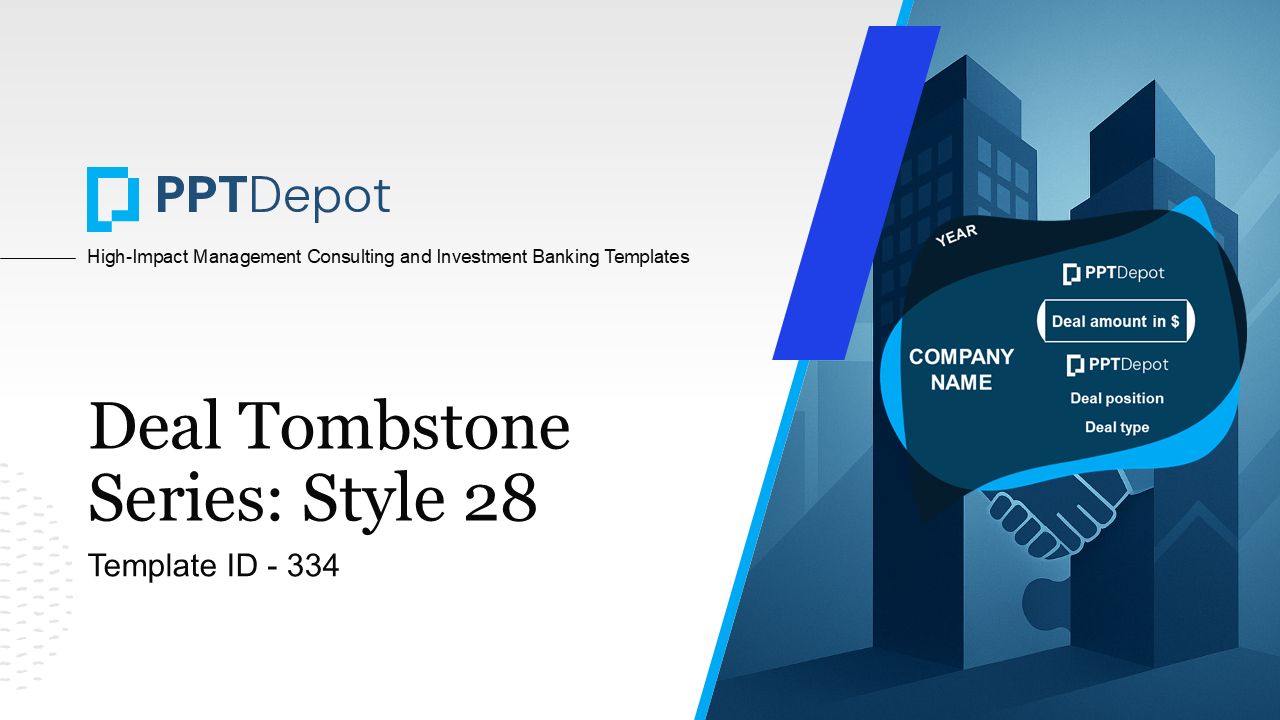 PPTDepot

High-Impact Management Consulting and Investment Banking Templates

Deal Tombstone Series: Style 28

Template ID - 334

YEAR

PPTDepot

Deal amount in $

COMPANY NAME

PPTDepot

Deal position

Deal type